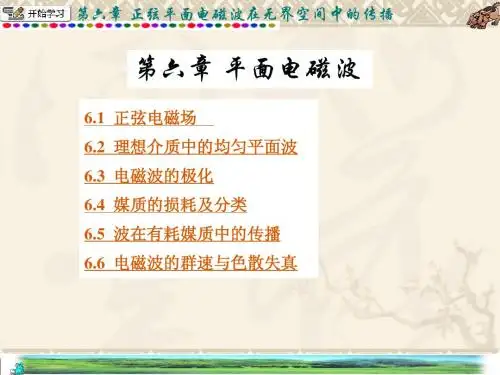 开始学习

第六章 正弦平面电磁波在无界空间中的传播

第六章 平面电磁波

6.1 正弦电磁场

6.2 理想介质中的均匀平面波

6.3 电磁波的极化

6.4 媒质的损耗及分类

6.5 波在有耗媒质中的传播

6.6 电磁波的群速与色散失真